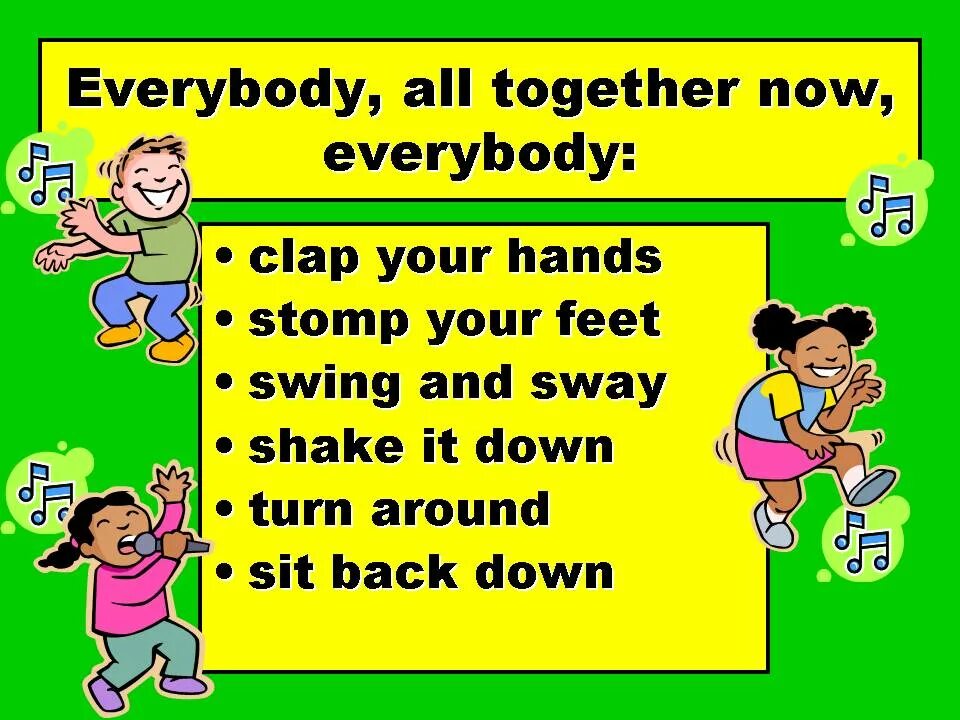 Everybody, all together now, everybody:

• clap your hands
• stomp your feet
• swing and sway
• shake it down
• turn around
• sit back down